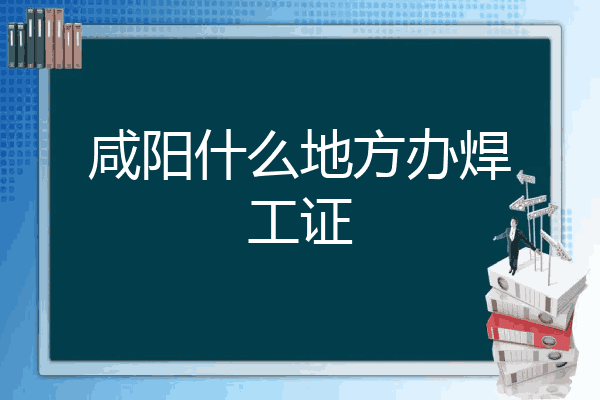 咸阳什么地方办焊工证